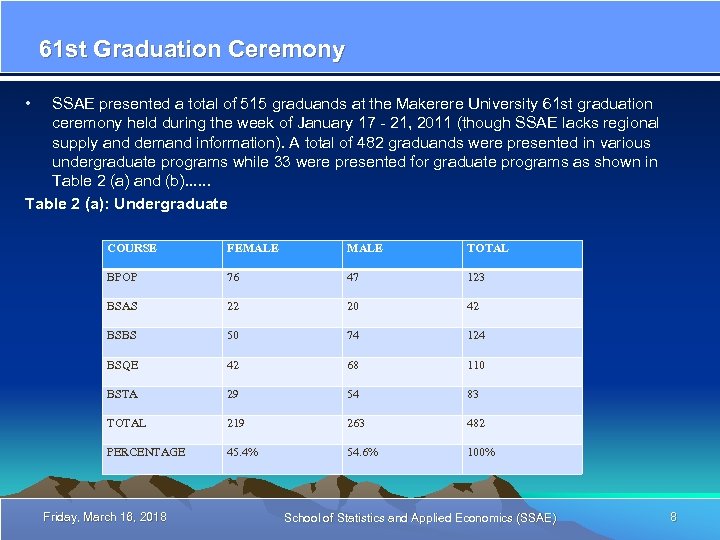 61st Graduation Ceremony

• SSAE presented a total of 515 graduands at the Makerere University 61st graduation ceremony held during the week of January 17 - 21, 2011 (though SSAE lacks regional supply and demand information). A total of 482 graduands were presented in various undergraduate programs while 33 were presented for graduate programs as shown in Table 2 (a) and (b)......

Table 2 (a): Undergraduate

| COURSE | FEMALE | MALE | TOTAL |
|---|---|---|---|
| BPOP | 76 | 47 | 123 |
| BSAS | 22 | 20 | 42 |
| BSBS | 50 | 74 | 124 |
| BSQE | 42 | 68 | 110 |
| BSTA | 29 | 54 | 83 |
| TOTAL | 219 | 263 | 482 |
| PERCENTAGE | 45.4% | 54.6% | 100% |

Friday, March 16, 2018 School of Statistics and Applied Economics (SSAE) 8